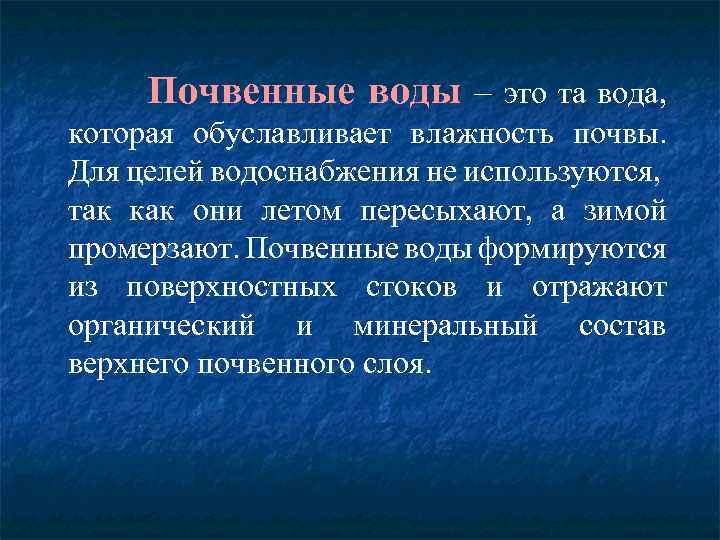 Почвенные воды – это та вода, которая обуславливает влажность почвы. Для целей водоснабжения не используются, так как они летом пересыхают, а зимой промерзают. Почвенные воды формируются из поверхностных стоков и отражают органический и минеральный состав верхнего почвенного слоя.